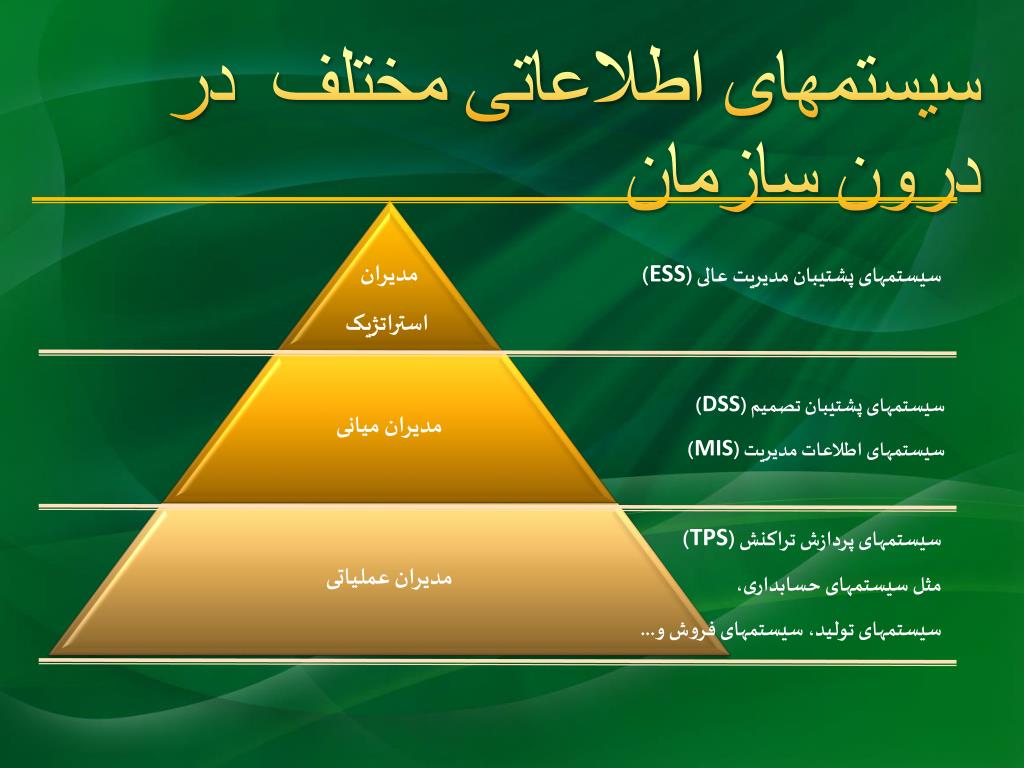 سیستمهای اطلاعاتی مختلف در درون سازمان

مدیران استراتژیک

سیستمهای پشتیبان مدیریت عالی (ESS)

مدیران میانی

سیستمهای پشتیبان تصمیم (DSS)

سیستمهای اطلاعات مدیریت (MIS)

مدیران عملیاتی

سیستمهای پردازش تراکنش (TPS)

مثل سیستمهای حسابداری،

سیستمهای تولید، سیستمهای فروش و...